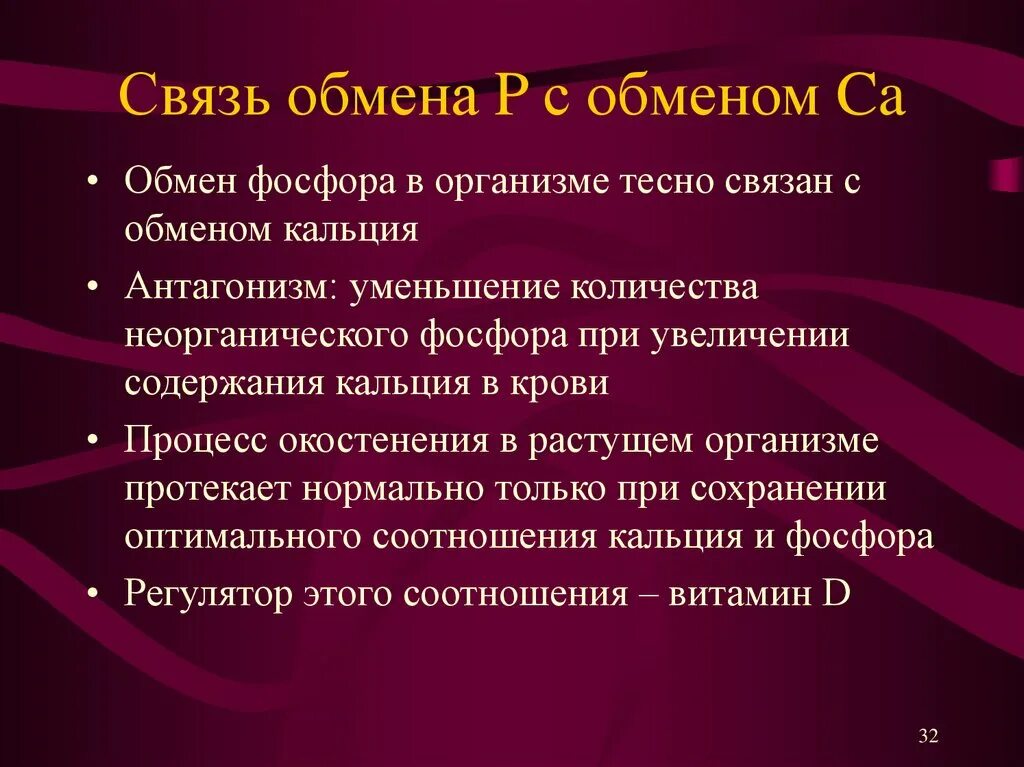 Связь обмена P с обменом Ca

• Обмен фосфора в организме тесно связан с обменом кальция
• Антагонизм: уменьшение количества неорганического фосфора при увеличении содержания кальция в крови
• Процесс окостенения в растущем организме протекает нормально только при сохранении оптимального соотношения кальция и фосфора
• Регулятор этого соотношения – витамин D

32